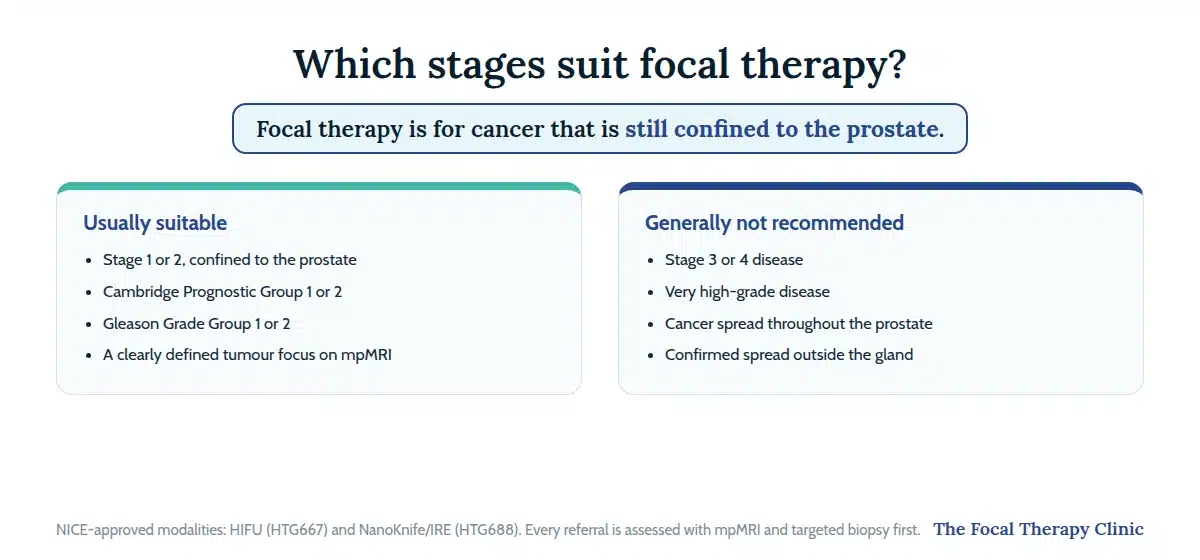 Which stages suit focal therapy?

Focal therapy is for cancer that is still confined to the prostate.

Usually suitable
- Stage 1 or 2, confined to the prostate
- Cambridge Prognostic Group 1 or 2
- Gleason Grade Group 1 or 2
- A clearly defined tumour focus on mpMRI

Generally not recommended
- Stage 3 or 4 disease
- Very high-grade disease
- Cancer spread throughout the prostate
- Confirmed spread outside the gland

NICE-approved modalities: HIFU (HTG667) and NanoKnife/IRE (HTG688). Every referral is assessed with mpMRI and targeted biopsy first. The Focal Therapy Clinic